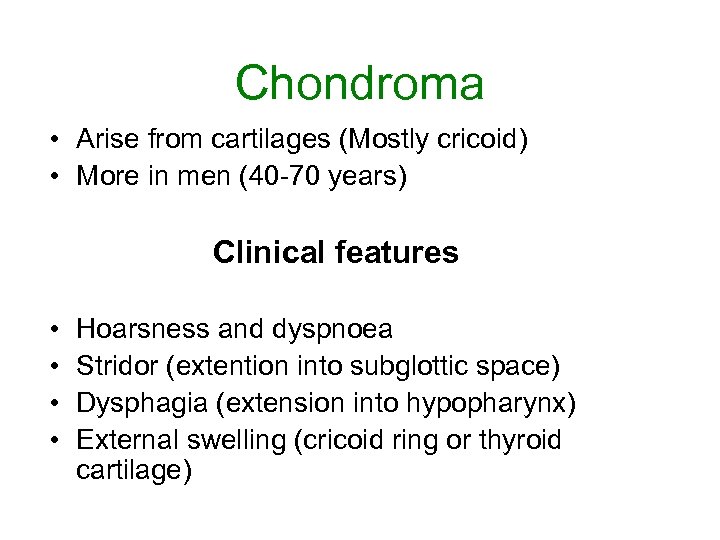 Chondroma

• Arise from cartilages (Mostly cricoid)
• More in men (40-70 years)

Clinical features

• Hoarsness and dyspnoea
• Stridor (extention into subglottic space)
• Dysphagia (extension into hypopharynx)
• External swelling (cricoid ring or thyroid cartilage)